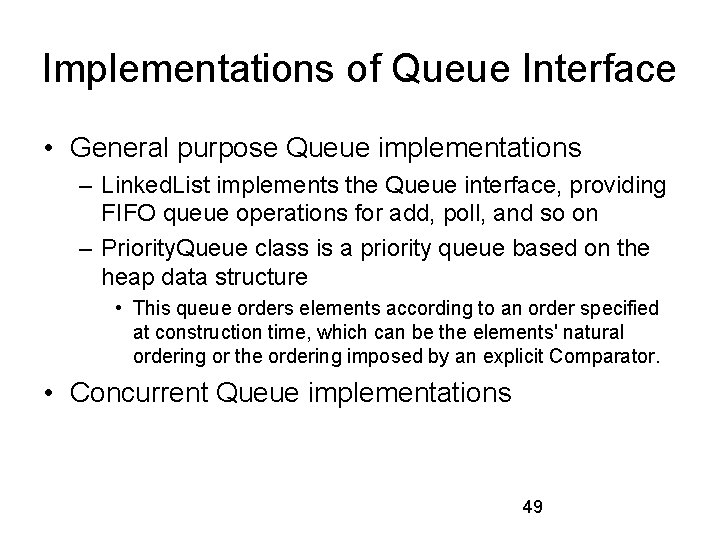 Implementations of Queue Interface

• General purpose Queue implementations
  – LinkedList implements the Queue interface, providing FIFO queue operations for add, poll, and so on
  – PriorityQueue class is a priority queue based on the heap data structure
    • This queue orders elements according to an order specified at construction time, which can be the elements' natural ordering or the ordering imposed by an explicit Comparator.
• Concurrent Queue implementations

49